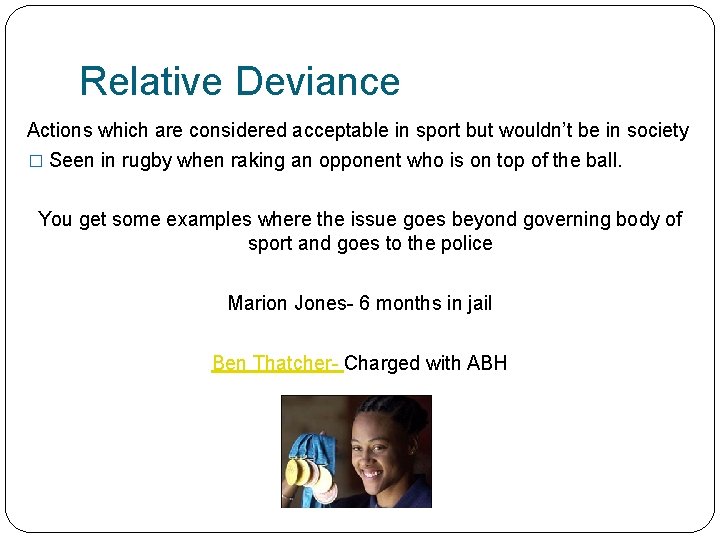 Relative Deviance

Actions which are considered acceptable in sport but wouldn't be in society

□ Seen in rugby when raking an opponent who is on top of the ball.

You get some examples where the issue goes beyond governing body of sport and goes to the police

Marion Jones- 6 months in jail

Ben Thatcher- Charged with ABH